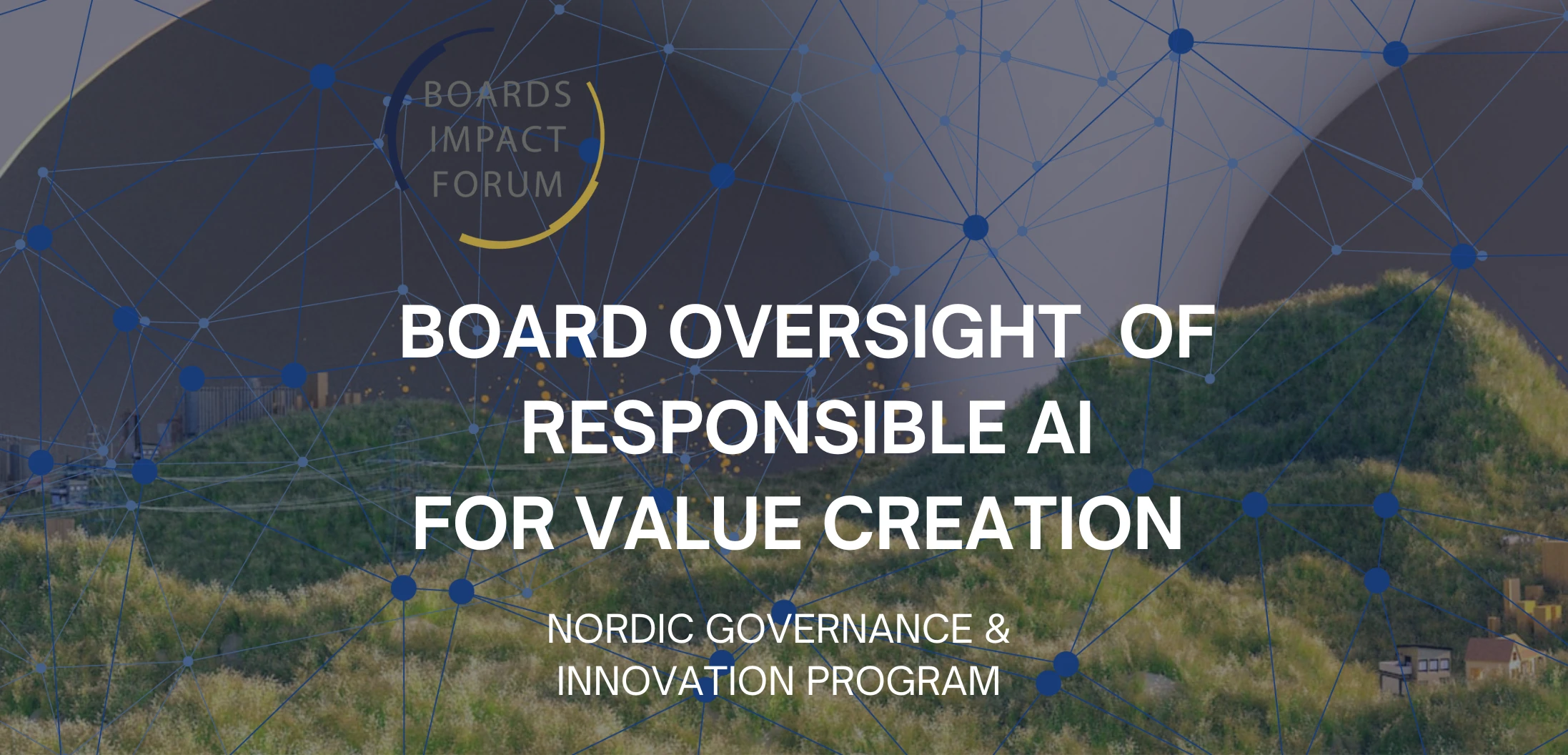 BOARDS IMPACT FORUM

BOARD OVERSIGHT OF RESPONSIBLE AI FOR VALUE CREATION

NORDIC GOVERNANCE & INNOVATION PROGRAM